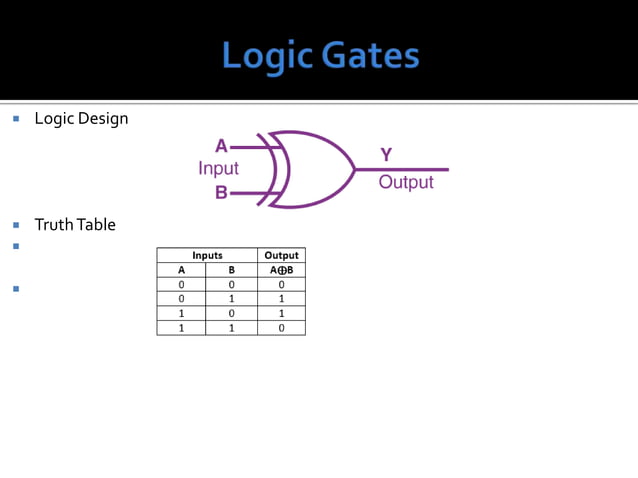 Logic Gates

Logic Design

A
Input
B
Y
Output

Truth Table

| Inputs | | Output |
|---|---|---|
| A | B | $A \oplus B$ |
| 0 | 0 | 0 |
| 0 | 1 | 1 |
| 1 | 0 | 1 |
| 1 | 1 | 0 |